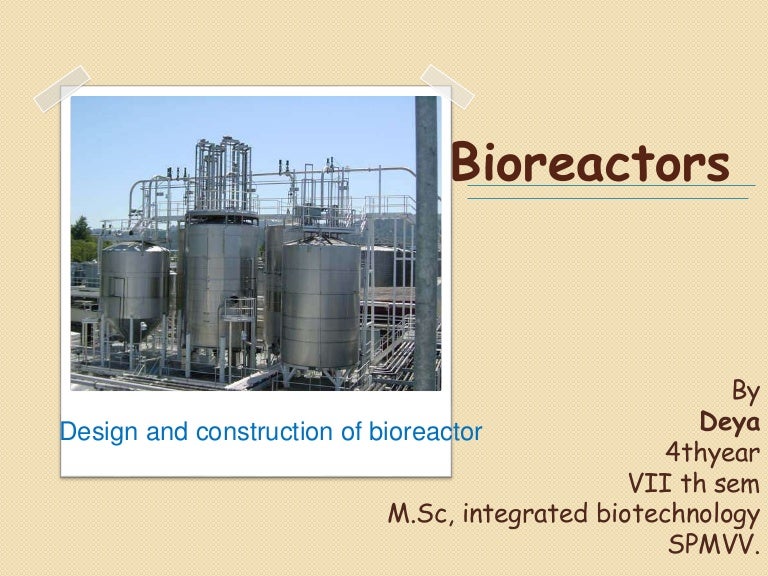 Bioreactors

Design and construction of bioreactor

By
Deya
4thyear
VII th sem
M.Sc, integrated biotechnology
SPMVV.